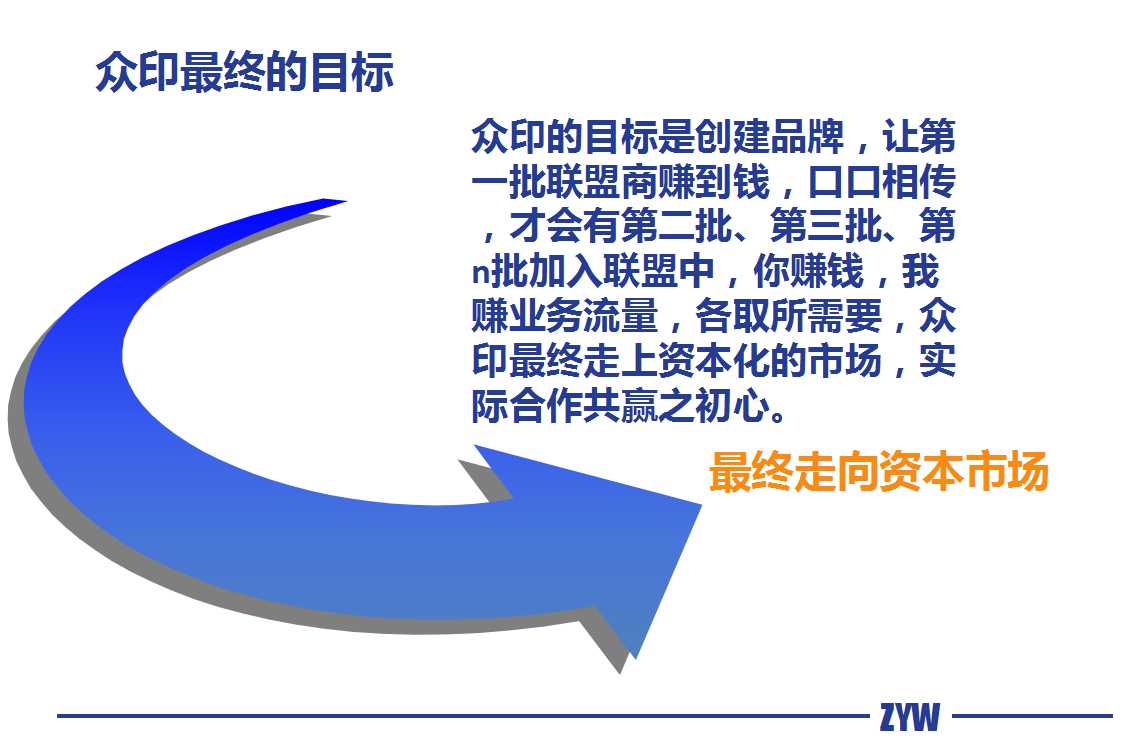 众印最终的目标

众印的目标是创建品牌，让第一批联盟商赚到钱，口口相传，才会有第二批、第三批、第n批加入联盟中，你赚钱，我赚业务流量，各取所需要，众印最终走上资本化的市场，实际合作共赢之初心。

最终走向资本市场

ZYW